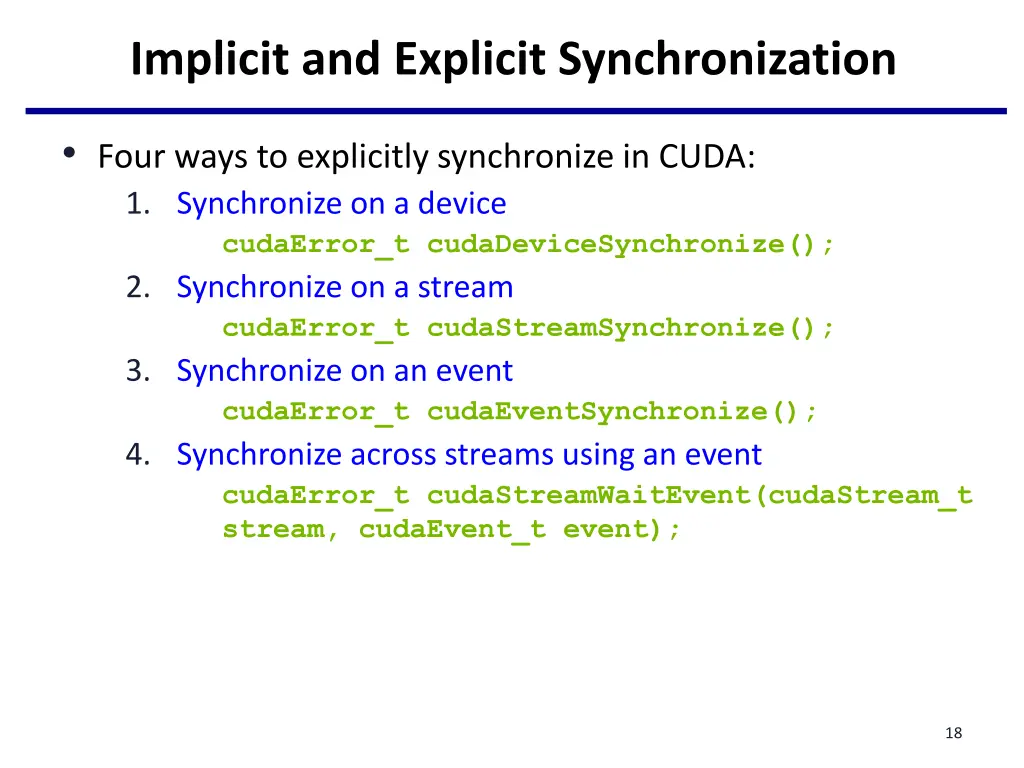 Implicit and Explicit Synchronization

• Four ways to explicitly synchronize in CUDA:

1. Synchronize on a device
cudaError_t cudaDeviceSynchronize();

2. Synchronize on a stream
cudaError_t cudaStreamSynchronize();

3. Synchronize on an event
cudaError_t cudaEventSynchronize();

4. Synchronize across streams using an event
cudaError_t cudaStreamWaitEvent(cudaStream_t stream, cudaEvent_t event);

18